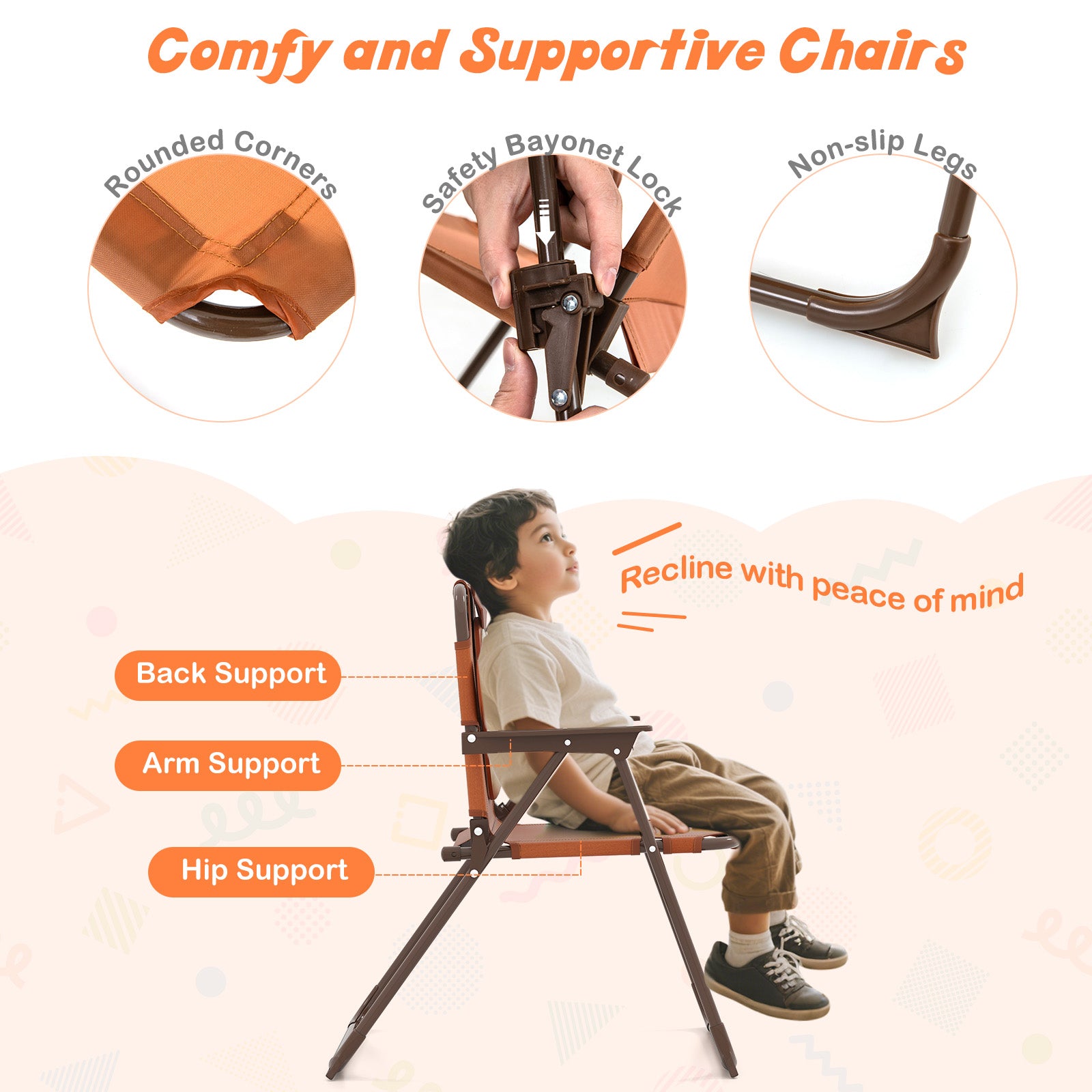 Comfy and Supportive Chairs

Rounded Corners

Safety Bayonet Lock

Non-slip Legs

Recline with peace of mind

Back Support

Arm Support

Hip Support